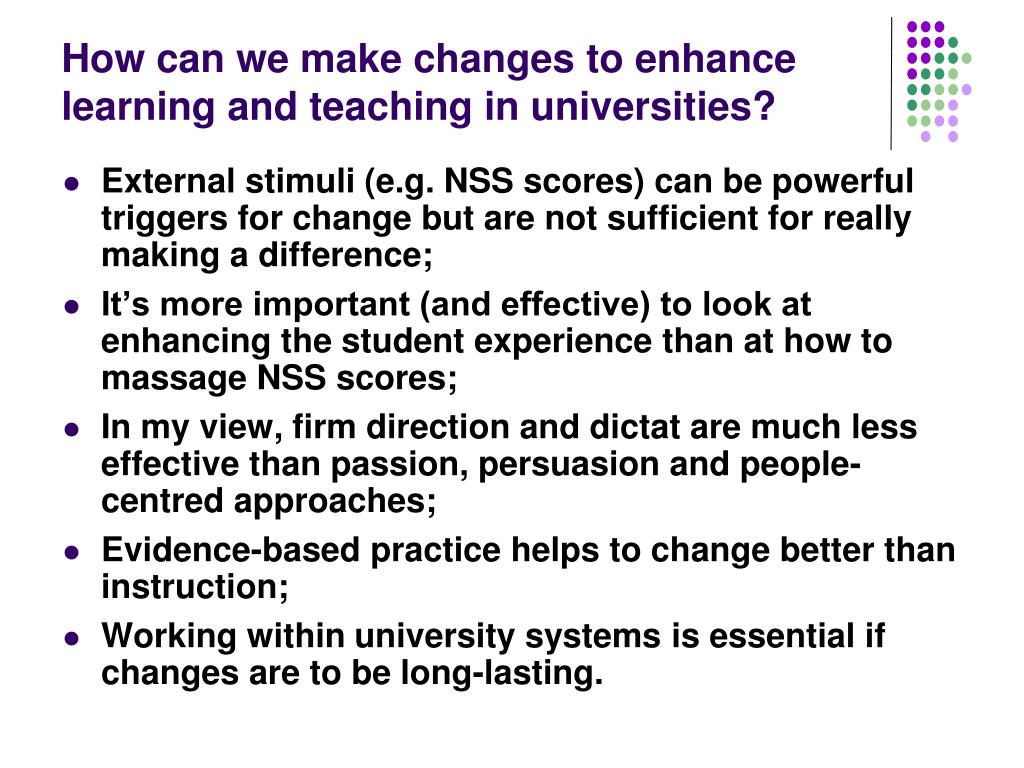 How can we make changes to enhance learning and teaching in universities?

- External stimuli (e.g. NSS scores) can be powerful triggers for change but are not sufficient for really making a difference;
- It’s more important (and effective) to look at enhancing the student experience than at how to massage NSS scores;
- In my view, firm direction and dictat are much less effective than passion, persuasion and people-centred approaches;
- Evidence-based practice helps to change better than instruction;
- Working within university systems is essential if changes are to be long-lasting.